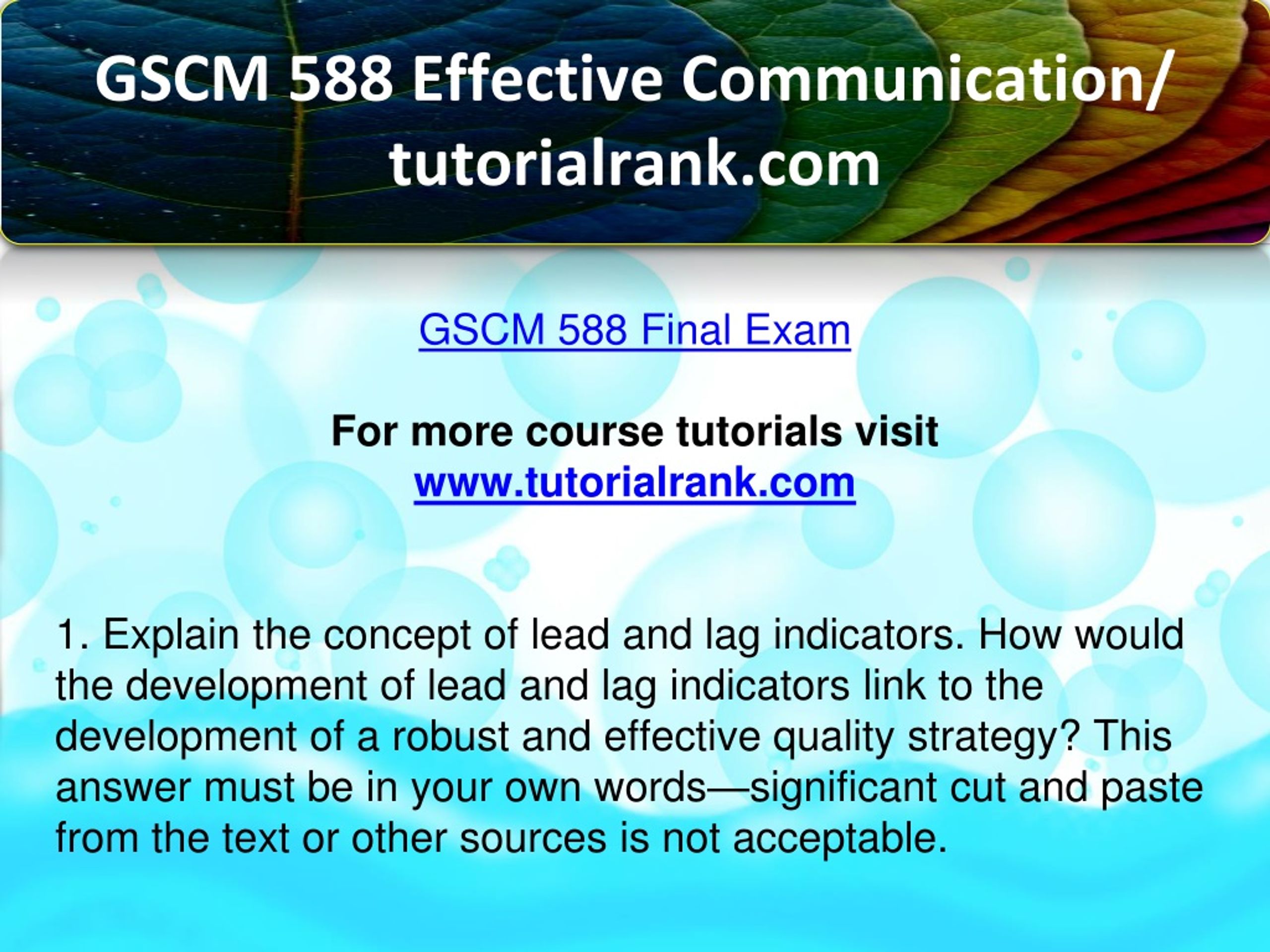 GSCM 588 Effective Communication/ tutorialrank.com

GSCM 588 Final Exam

For more course tutorials visit
www.tutorialrank.com

1. Explain the concept of lead and lag indicators. How would the development of lead and lag indicators link to the development of a robust and effective quality strategy? This answer must be in your own words—significant cut and paste from the text or other sources is not acceptable.